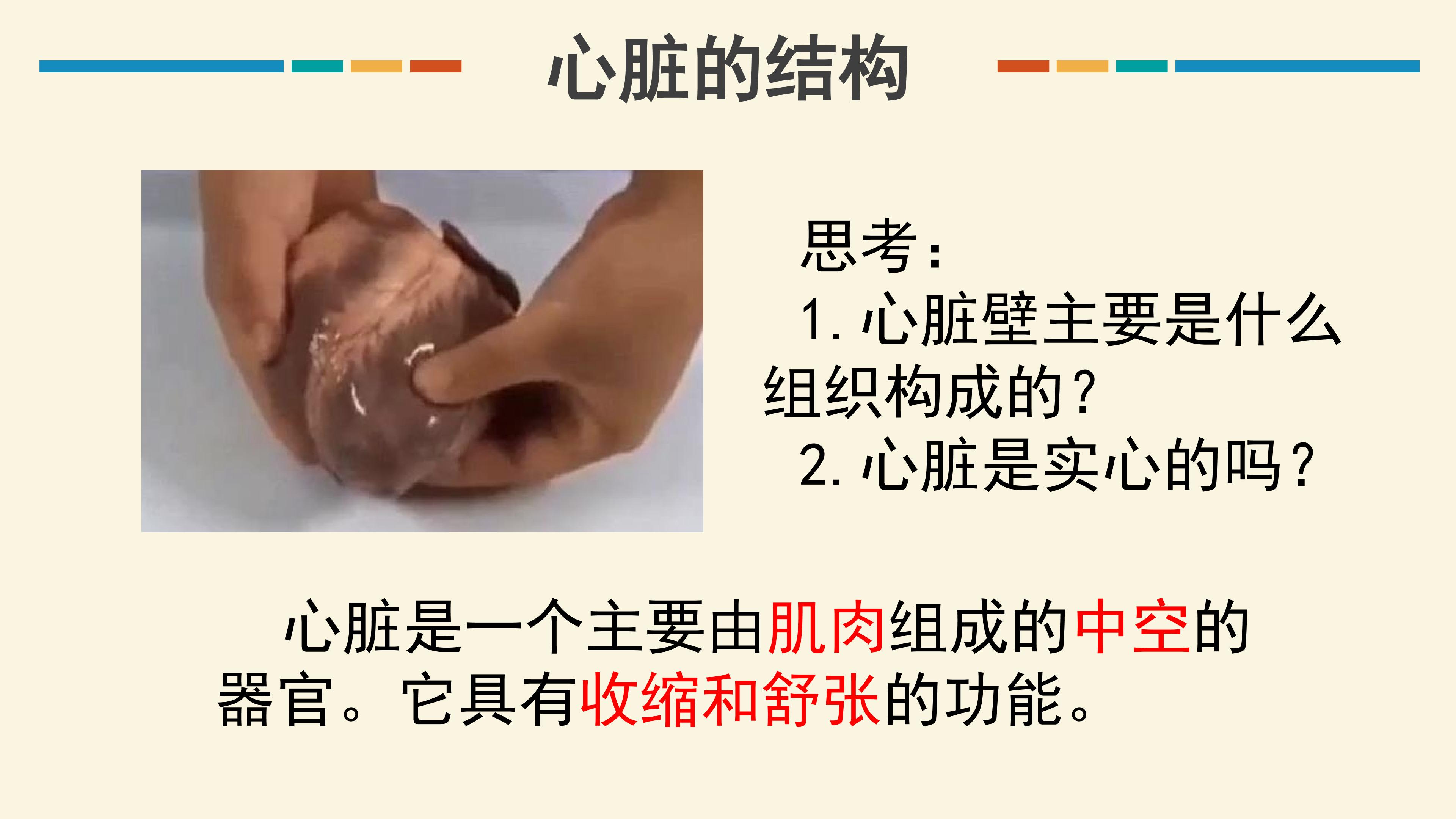 心脏的结构

思考：
1. 心脏壁主要是什么组织构成的？
2. 心脏是实心的吗？

心脏是一个主要由肌肉组成的中空的器官。它具有收缩和舒张的功能。